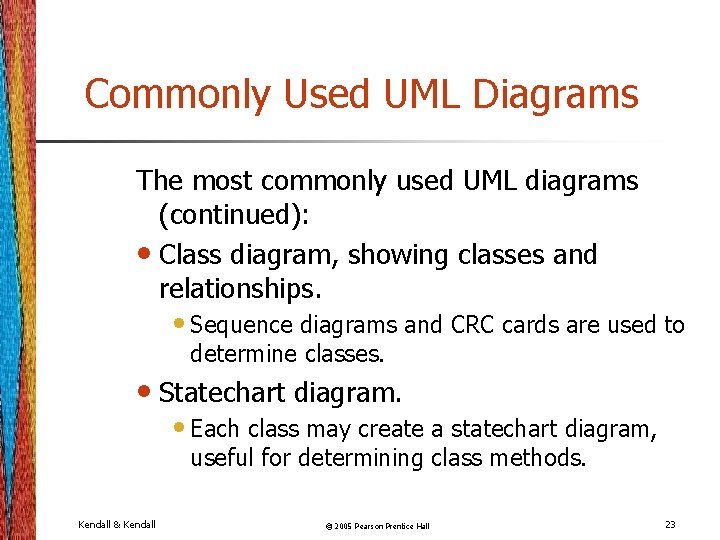 Commonly Used UML Diagrams

The most commonly used UML diagrams (continued):

• Class diagram, showing classes and relationships.
 • Sequence diagrams and CRC cards are used to determine classes.

• Statechart diagram.
 • Each class may create a statechart diagram, useful for determining class methods.

Kendall & Kendall

© 2005 Pearson Prentice Hall

23